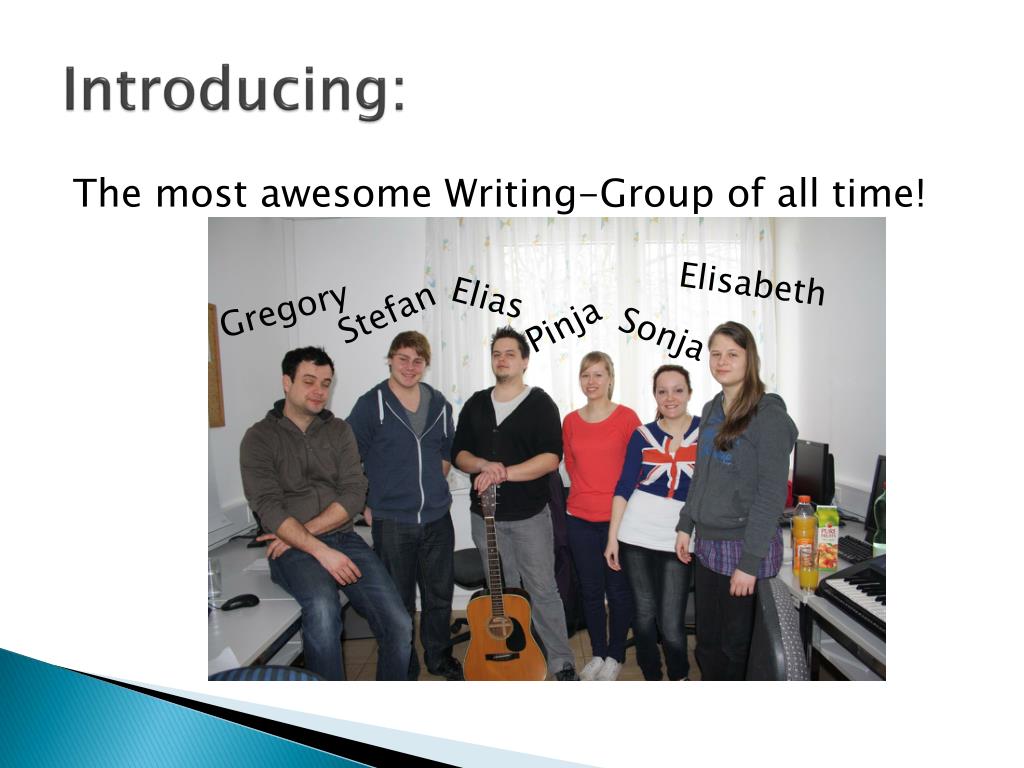 Introducing:

The most awesome Writing-Group of all time!

Gregory Stefan Elias Pinja Sonja Elisabeth